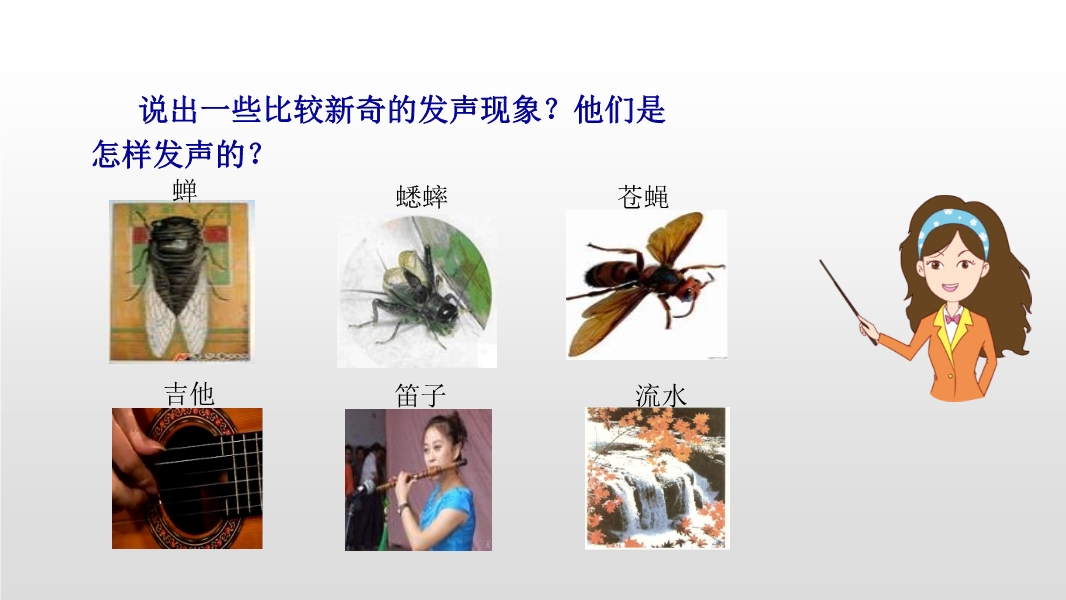 说出一些比较新奇的发声现象？他们是怎样发声的？

蝉

蟋蟀

苍蝇

吉他

笛子

流水